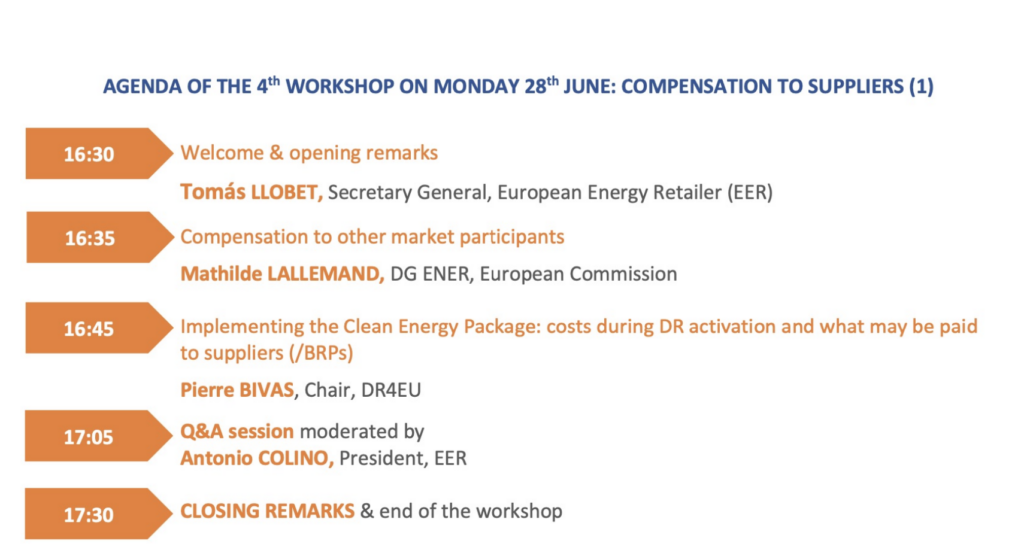 AGENDA OF THE 4$^{th}$ WORKSHOP ON MONDAY 28$^{th}$ JUNE: COMPENSATION TO SUPPLIERS (1)

16:30

Welcome & opening remarks

Tomás LLOBET, Secretary General, European Energy Retailer (EER)

16:35

Compensation to other market participants

Mathilde LALLEMAND, DG ENER, European Commission

16:45

Implementing the Clean Energy Package: costs during DR activation and what may be paid to suppliers (/BRPs)

Pierre BIVAS, Chair, DR4EU

17:05

Q&A session moderated by
Antonio COLINO, President, EER

17:30

CLOSING REMARKS & end of the workshop